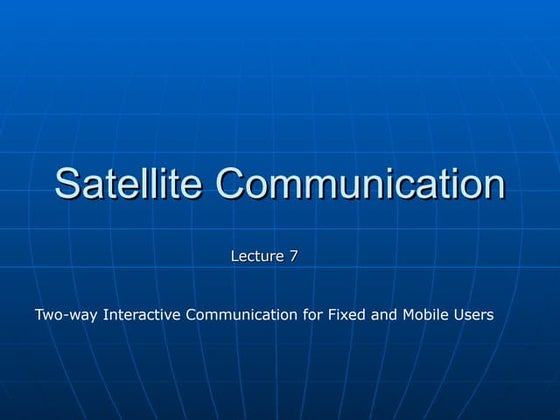 Satellite Communication

Lecture 7

Two-way Interactive Communication for Fixed and Mobile Users